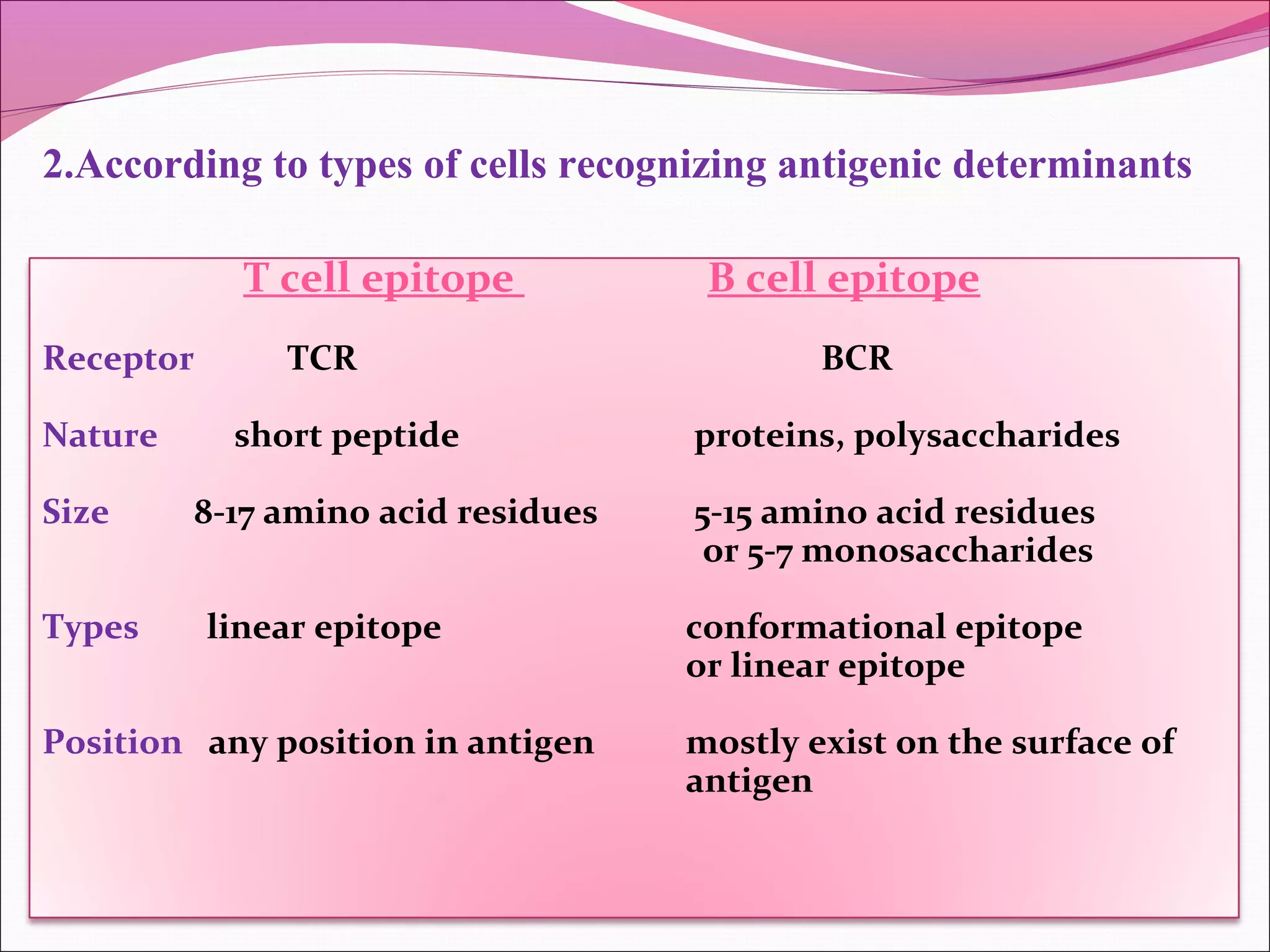 2.According to types of cells recognizing antigenic determinants

| | T cell epitope | B cell epitope |
|---|---|---|
| Receptor | TCR | BCR |
| Nature | short peptide | proteins, polysaccharides |
| Size | 8-17 amino acid residues | 5-15 amino acid residues or 5-7 monosaccharides |
| Types | linear epitope | conformational epitope or linear epitope |
| Position | any position in antigen | mostly exist on the surface of antigen |